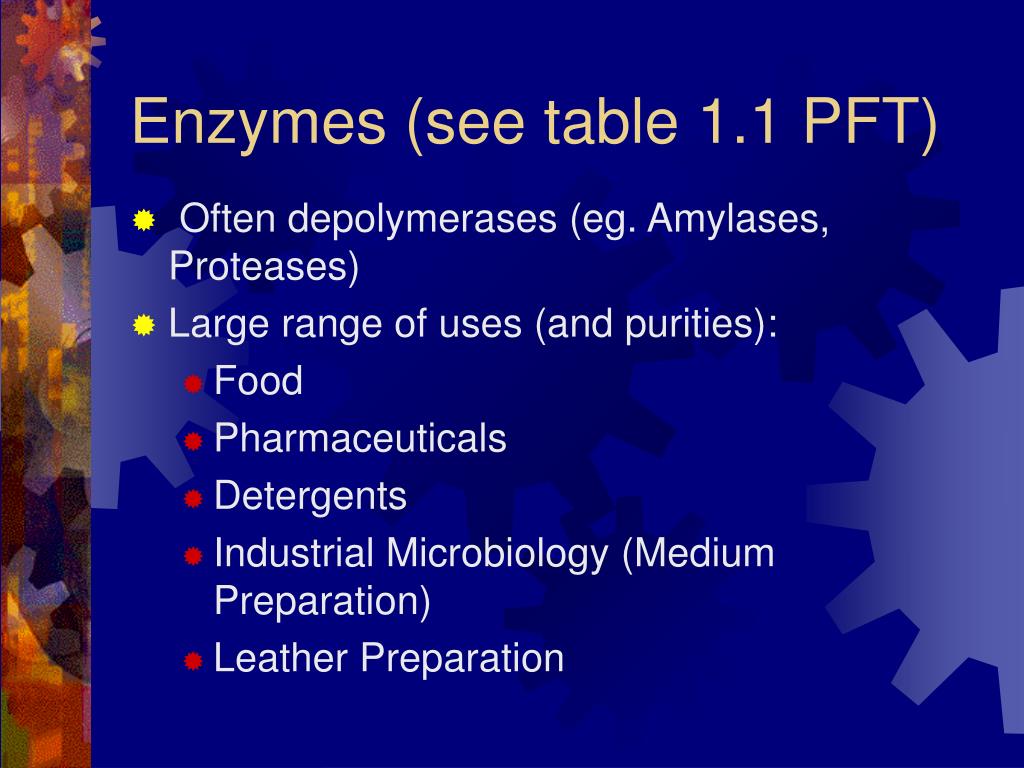 Enzymes (see table 1.1 PFT)

Often depolymerases (eg. Amylases, Proteases)

Large range of uses (and purities):

Food

Pharmaceuticals

Detergents

Industrial Microbiology (Medium Preparation)

Leather Preparation